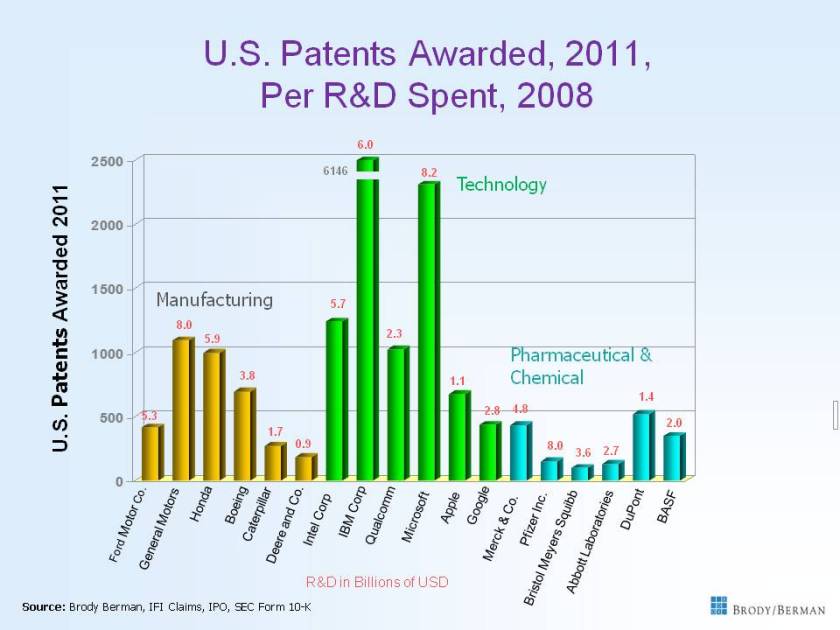 U.S. Patents Awarded, 2011, Per R&D Spent, 2008

U.S. Patents Awarded 2011

2500
2000
1500
1000
500
0

Manufacturing

Technology

Pharmaceutical & Chemical

6146

5.3
8.0
5.9
3.8
1.7
0.9
5.7
6.0
2.3
8.2
1.1
2.8
4.8
8.0
3.6
2.7
1.4
2.0

Ford Motor Co.
General Motors
Honda
Boeing
Caterpillar
Deere and Co.
Intel Corp
IBM Corp
Qualcomm
Microsoft
Apple
Google
Merck & Co.
Pfizer Inc.
Bristol Meyers Squibb
Abbott Laboratories
DuPont
BASF

R&D in Billions of USD

Source: Brody Berman, IFI Claims, IPO, SEC Form 10-K

BRODY/BERMAN